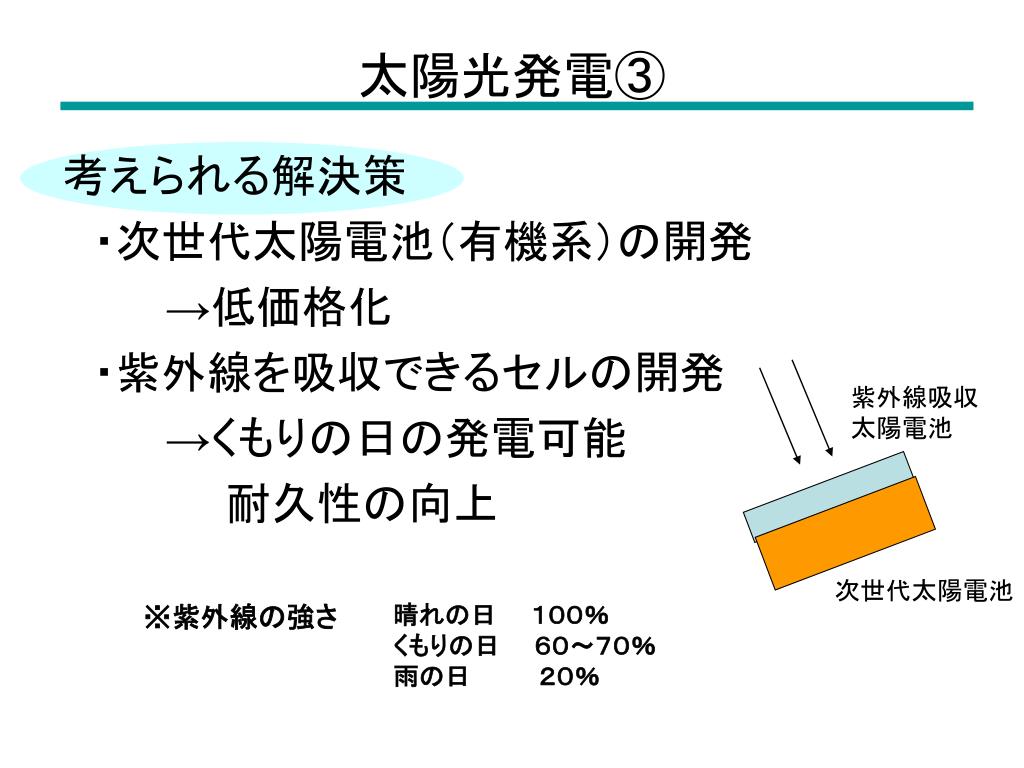 太陽光発電③

考えられる解決策

・次世代太陽電池（有機系）の開発

→低価格化

・紫外線を吸収できるセルの開発

→くもりの日の発電可能

耐久性の向上

紫外線吸収
太陽電池

次世代太陽電池

※紫外線の強さ

晴れの日　１００％
くもりの日　６０～７０％
雨の日　２０％